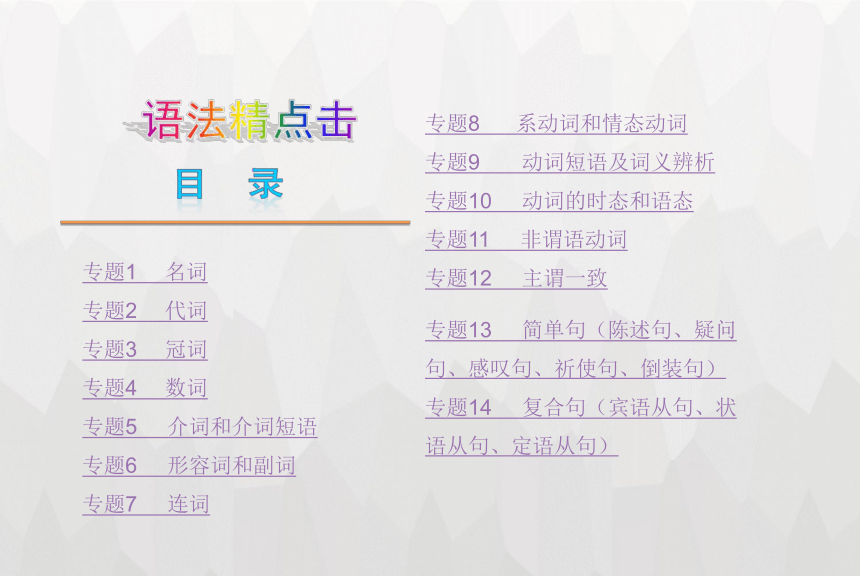 语法精点击

目　录

专题1　名词
专题2　代词
专题3　冠词
专题4　数词
专题5　介词和介词短语
专题6　形容词和副词
专题7　连词

专题8　系动词和情态动词
专题9　动词短语及词义辨析
专题10　动词的时态和语态
专题11　非谓语动词
专题12　主谓一致
专题13　简单句（陈述句、疑问句、感叹句、祈使句、倒装句）
专题14　复合句（宾语从句、状语从句、定语从句）